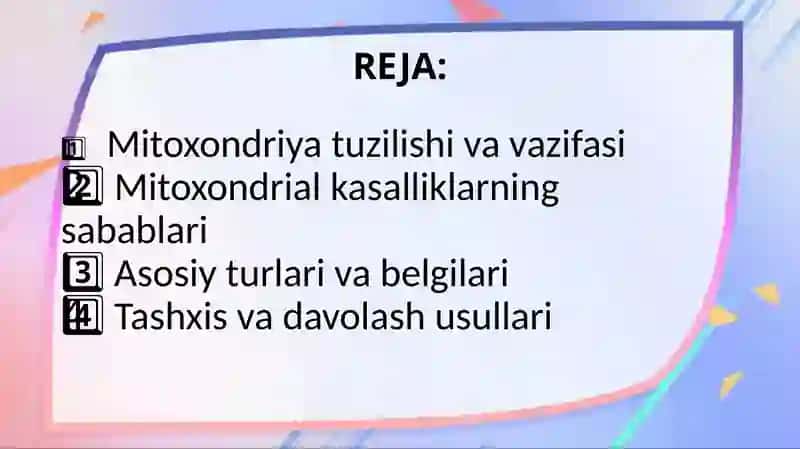 REJA:

1️⃣ Mitoxondriya tuzilishi va vazifasi
2️⃣ Mitoxondrial kasalliklarning sabablari
3️⃣ Asosiy turlari va belgilari
4️⃣ Tashxis va davolash usullari